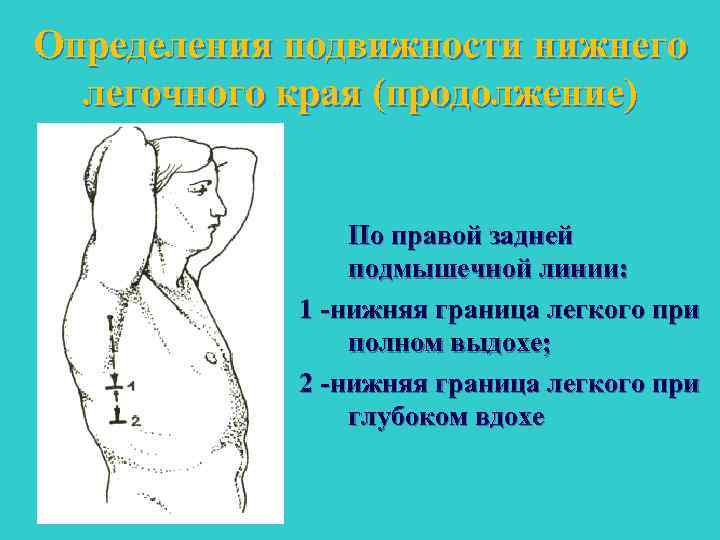 Определения подвижности нижнего легочного края (продолжение)

1
2

По правой задней подмышечной линии:

1 -нижняя граница легкого при полном выдохе;

2 -нижняя граница легкого при глубоком вдохе